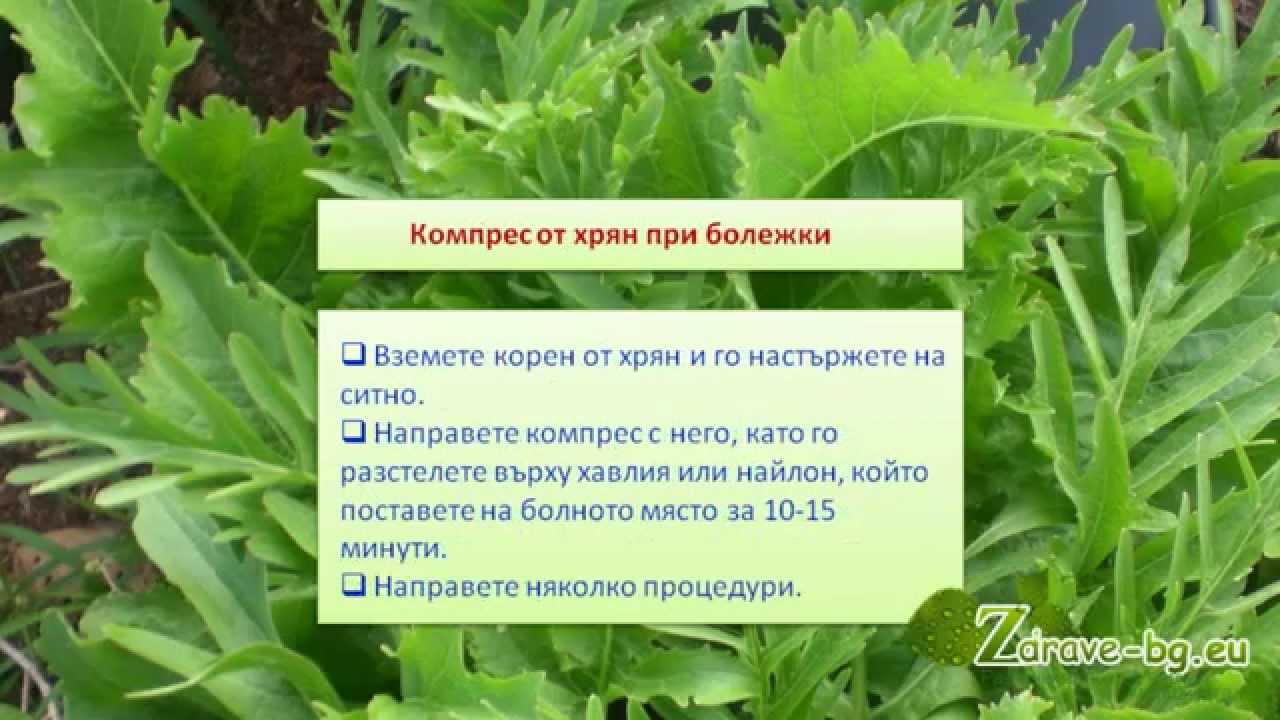 Компрес от хрян при болежки

❑ Вземете корен от хрян и го настържете на ситно.
❑ Направете компрес с него, като го разстелете върху хавлия или найлон, който поставете на болното място за 10-15 минути.
❑ Направете няколко процедури.

Zdrave-bg.eu